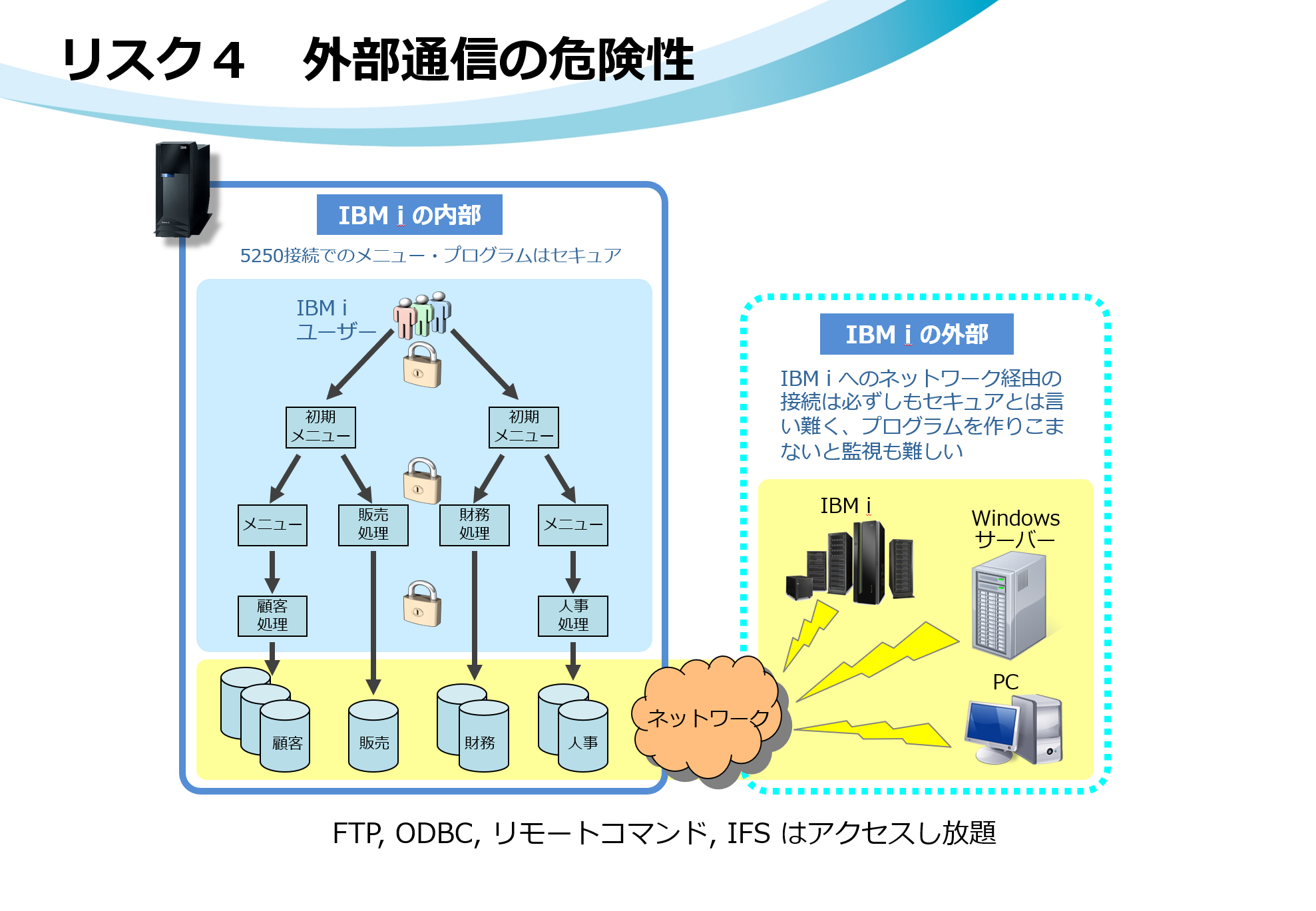 リスク４　外部通信の危険性

IBM i の内部

5250接続でのメニュー・プログラムはセキュア

IBM i ユーザー

初期メニュー

初期メニュー

メニュー

販売処理

財務処理

メニュー

顧客処理

人事処理

顧客

販売

財務

人事

ネットワーク

IBM i の外部

IBM i へのネットワーク経由の接続は必ずしもセキュアとは言い難く、プログラムを作りこまないと監視も難しい

IBM i

Windows サーバー

PC

FTP, ODBC, リモートコマンド, IFS はアクセスし放題